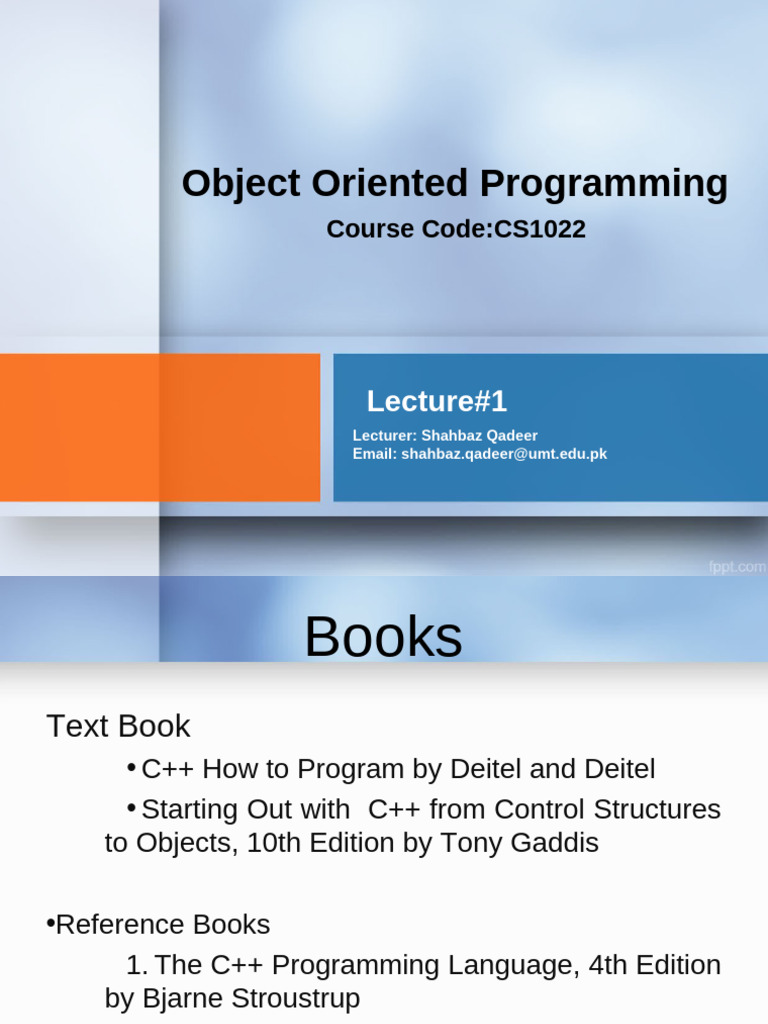 Object Oriented Programming

Course Code:CS1022

Lecture#1

Lecturer: Shahbaz Qadeer
Email: shahbaz.qadeer@umt.edu.pk

fppt.com

Books

Text Book

• C++ How to Program by Deitel and Deitel

• Starting Out with C++ from Control Structures to Objects, 10th Edition by Tony Gaddis

• Reference Books

1. The C++ Programming Language, 4th Edition by Bjarne Stroustrup